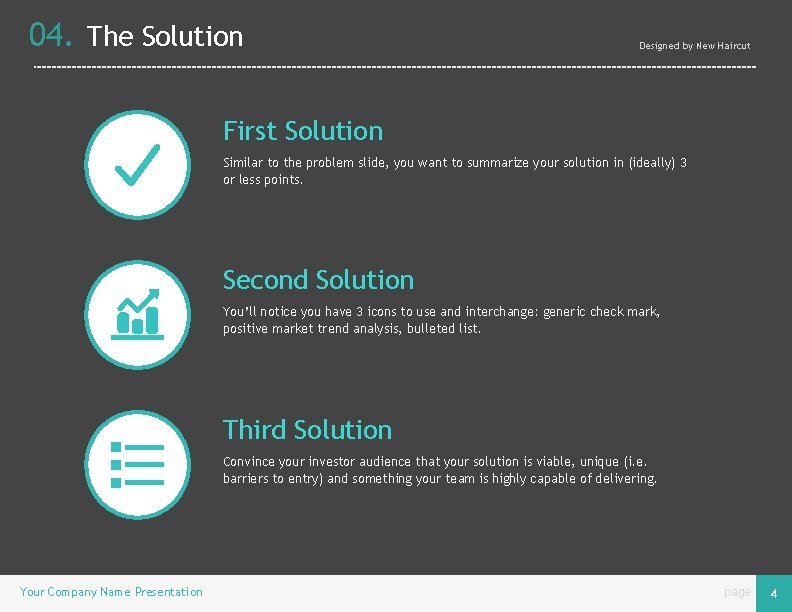 04. The Solution

Designed by New Haircut

First Solution

Similar to the problem slide, you want to summarize your solution in (ideally) 3 or less points.

Second Solution

You'll notice you have 3 icons to use and interchange: generic check mark, positive market trend analysis, bulleted list.

Third Solution

Convince your investor audience that your solution is viable, unique (i.e. barriers to entry) and something your team is highly capable of delivering.

Your Company Name Presentation

page 4